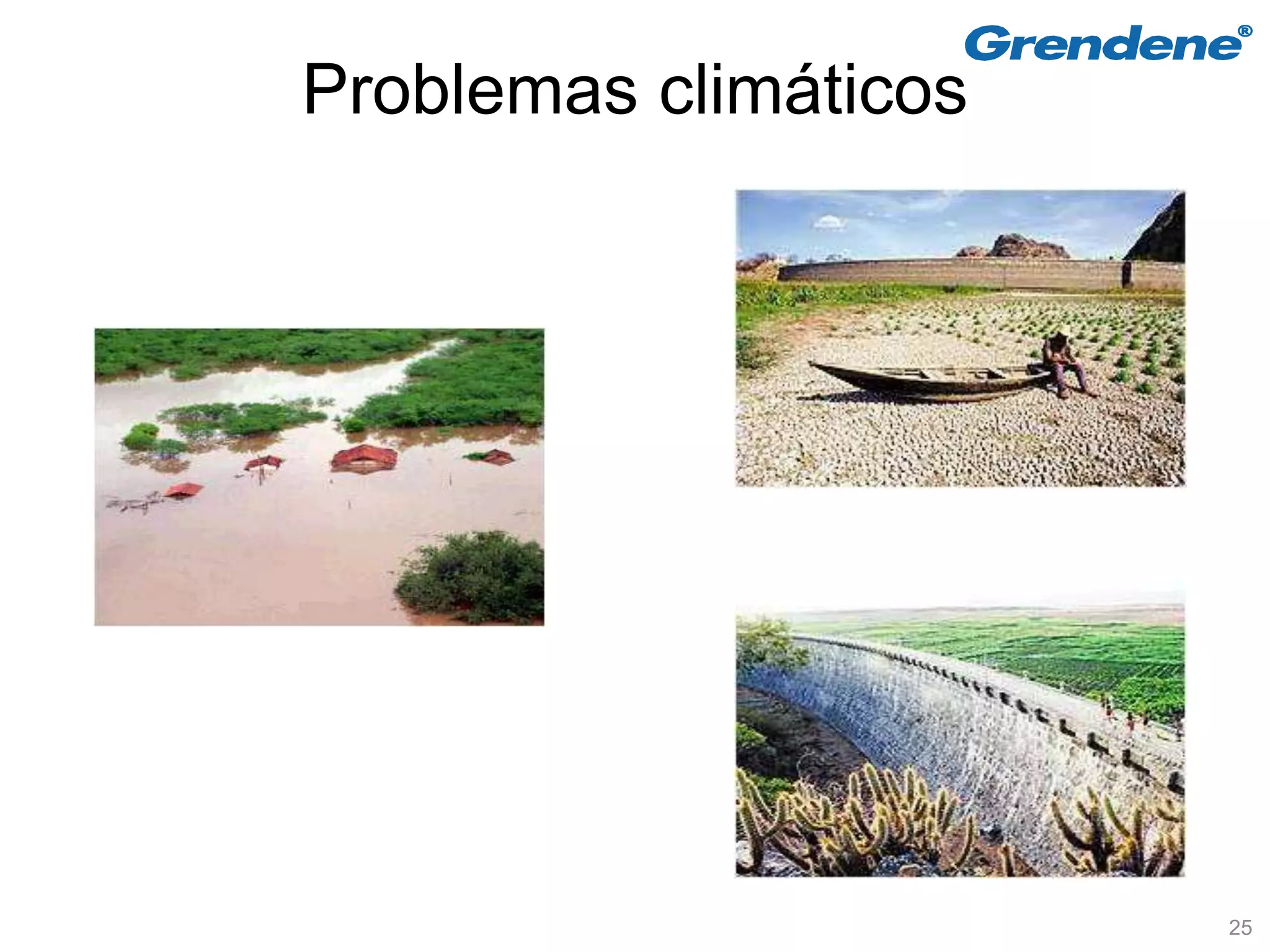 Grendene®

Problemas climáticos

25